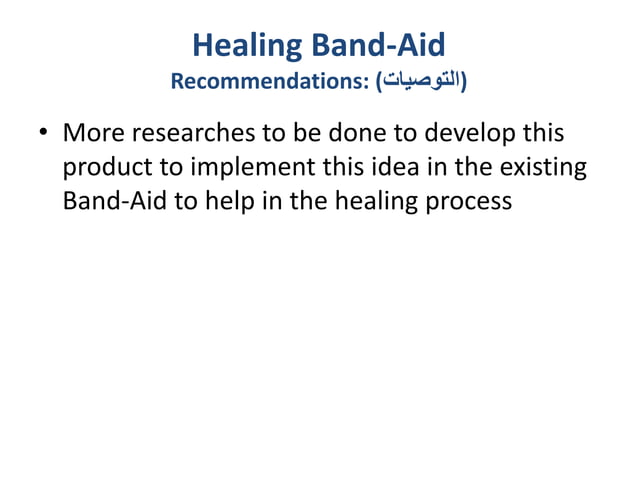 Healing Band-Aid
Recommendations: (التوصيات)

• More researches to be done to develop this product to implement this idea in the existing Band-Aid to help in the healing process